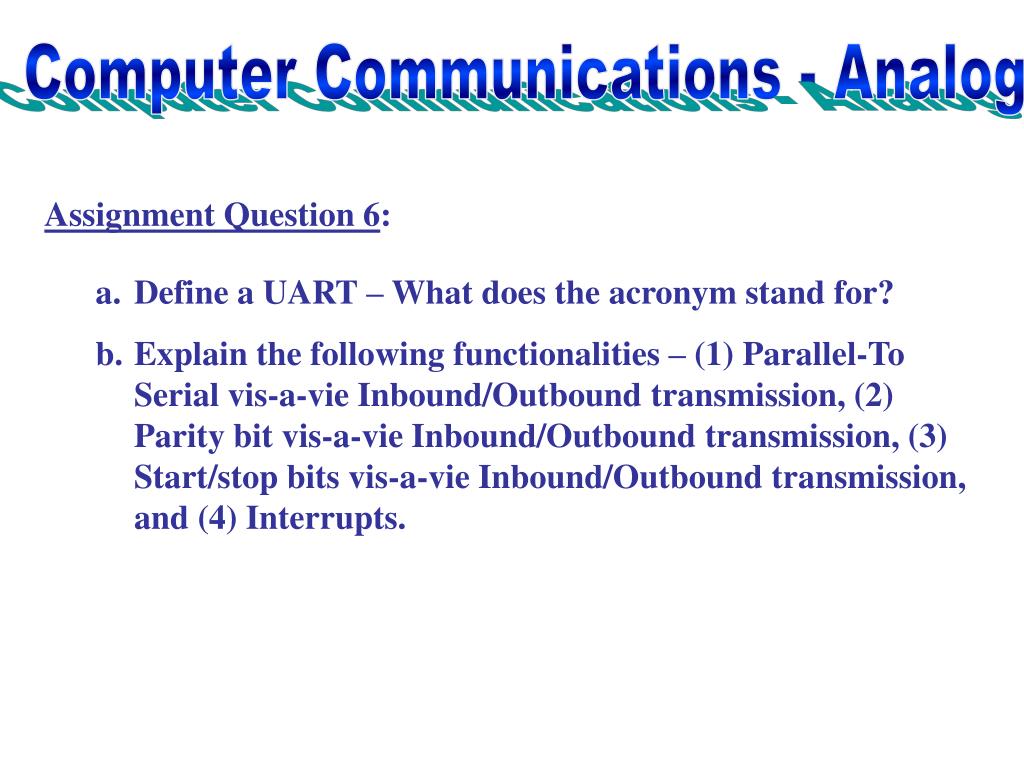 Computer Communications - Analog

Assignment Question 6:

a. Define a UART – What does the acronym stand for?

b. Explain the following functionalities – (1) Parallel-To Serial vis-a-vie Inbound/Outbound transmission, (2) Parity bit vis-a-vie Inbound/Outbound transmission, (3) Start/stop bits vis-a-vie Inbound/Outbound transmission, and (4) Interrupts.